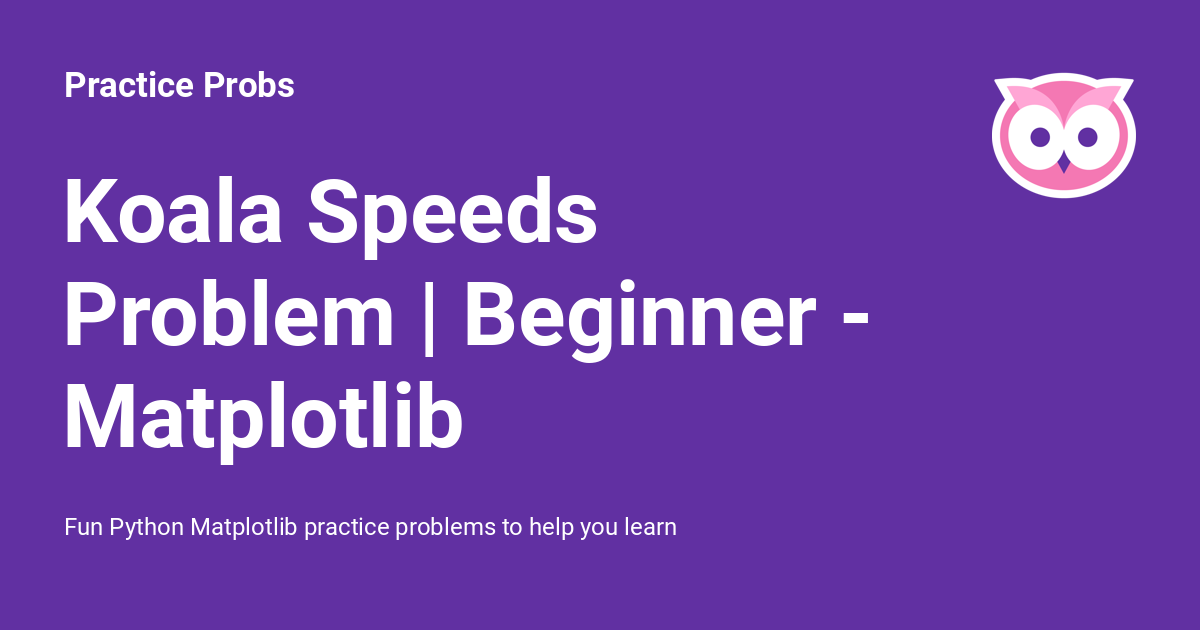 Practice Probs

Koala Speeds Problem | Beginner - Matplotlib

Fun Python Matplotlib practice problems to help you learn